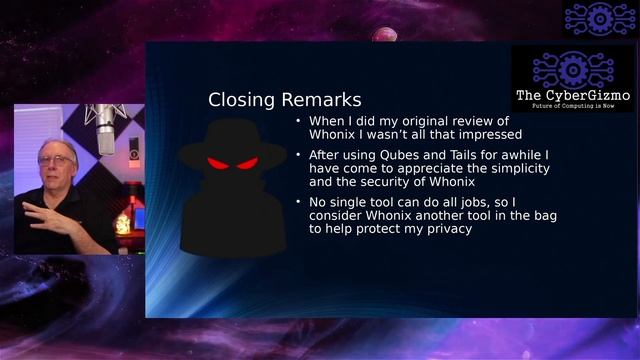 The CyberGizmo
Future of Computing is Now

Closing Remarks

• When I did my original review of Whonix I wasn't all that impressed

• After using Qubes and Tails for awhile I have come to appreciate the simplicity and the security of Whonix

• No single tool can do all jobs, so I consider Whonix another tool in the bag to help protect my privacy